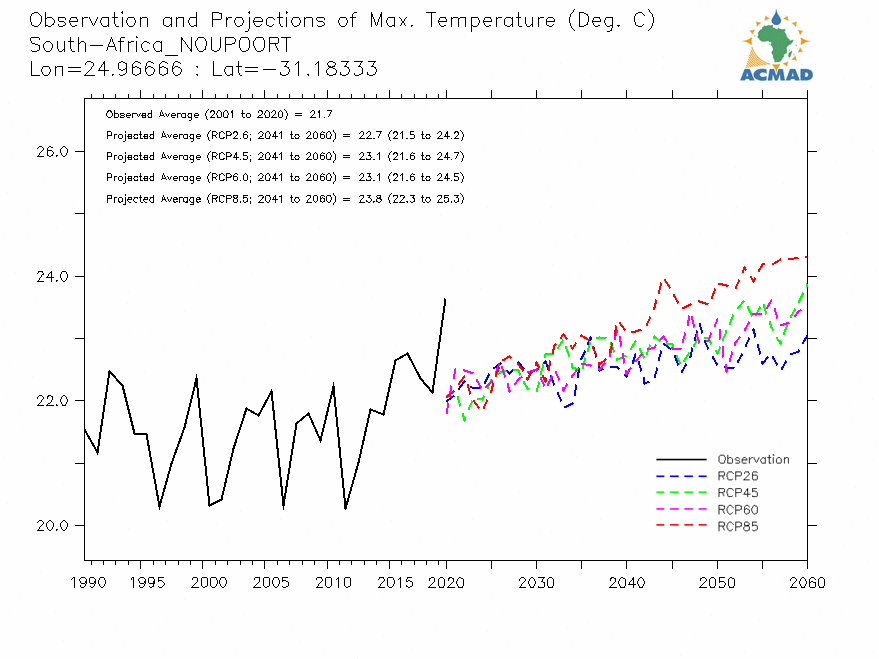 Observation and Projections of Max. Temperature (Deg. C)
South-Africa_NOUPOORT
Lon=24.96666 : Lat=-31.18333

ACMAD

Observed Average (2001 to 2020) = 21.7
Projected Average (RCP2.6; 2041 to 2060) = 22.7 (21.5 to 24.2)
Projected Average (RCP4.5; 2041 to 2060) = 23.1 (21.6 to 24.7)
Projected Average (RCP6.0; 2041 to 2060) = 23.1 (21.6 to 24.5)
Projected Average (RCP8.5; 2041 to 2060) = 23.8 (22.3 to 25.3)

26.0
24.0
22.0
20.0

Observation
RCP26
RCP45
RCP60
RCP85

1990 1995 2000 2005 2010 2015 2020 2030 2040 2050 2060